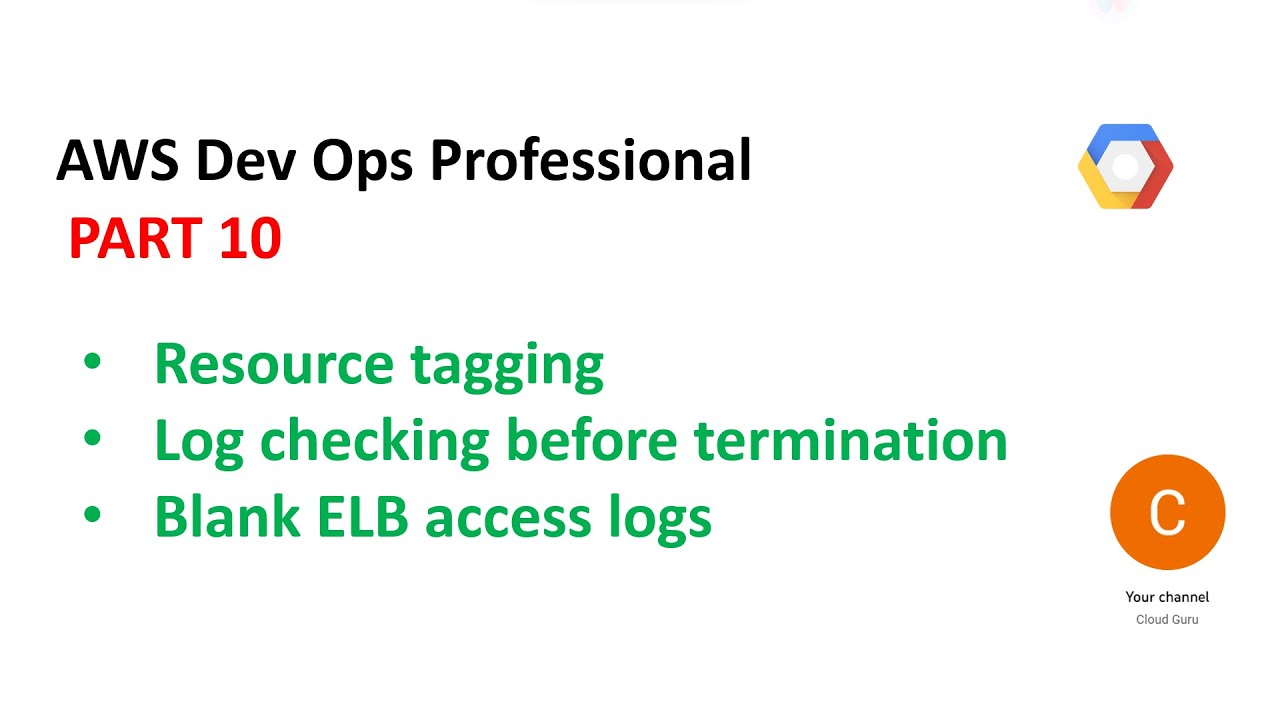 AWS Dev Ops Professional
PART 10

• Resource tagging
• Log checking before termination
• Blank ELB access logs

C
Your channel
Cloud Guru